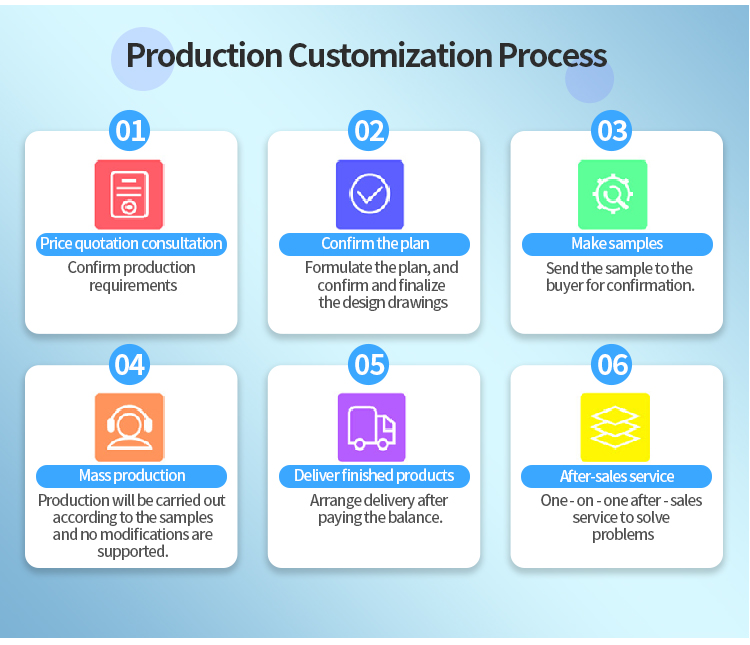 Production Customization Process

01

Price quotation consultation

Confirm production requirements

02

Confirm the plan

Formulate the plan, and confirm and finalize the design drawings

03

Make samples

Send the sample to the buyer for confirmation.

04

Mass production

Production will be carried out according to the samples and no modifications are supported.

05

Deliver finished products

Arrange delivery after paying the balance.

06

After-sales service

One - on - one after - sales service to solve problems